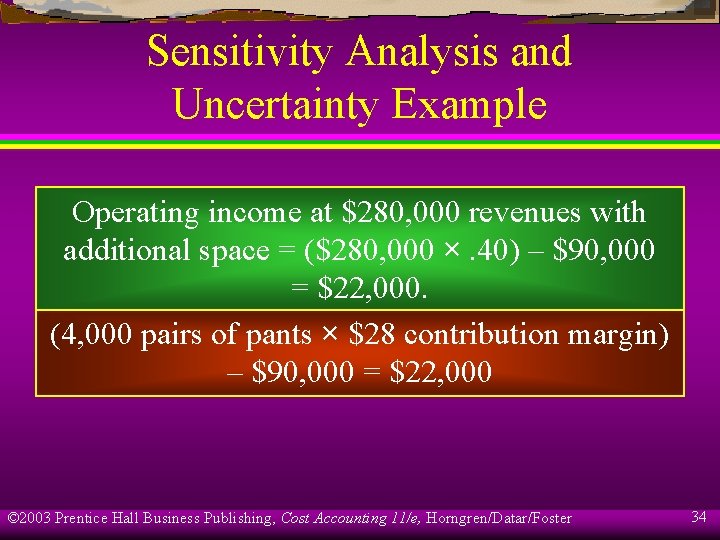 Sensitivity Analysis and Uncertainty Example

Operating income at \$280,000 revenues with additional space = (\$280,000 × .40) – \$90,000 = \$22,000.

(4,000 pairs of pants × \$28 contribution margin) – \$90,000 = \$22,000

©2003 Prentice Hall Business Publishing, Cost Accounting 11/e, Horngren/Datar/Foster

34